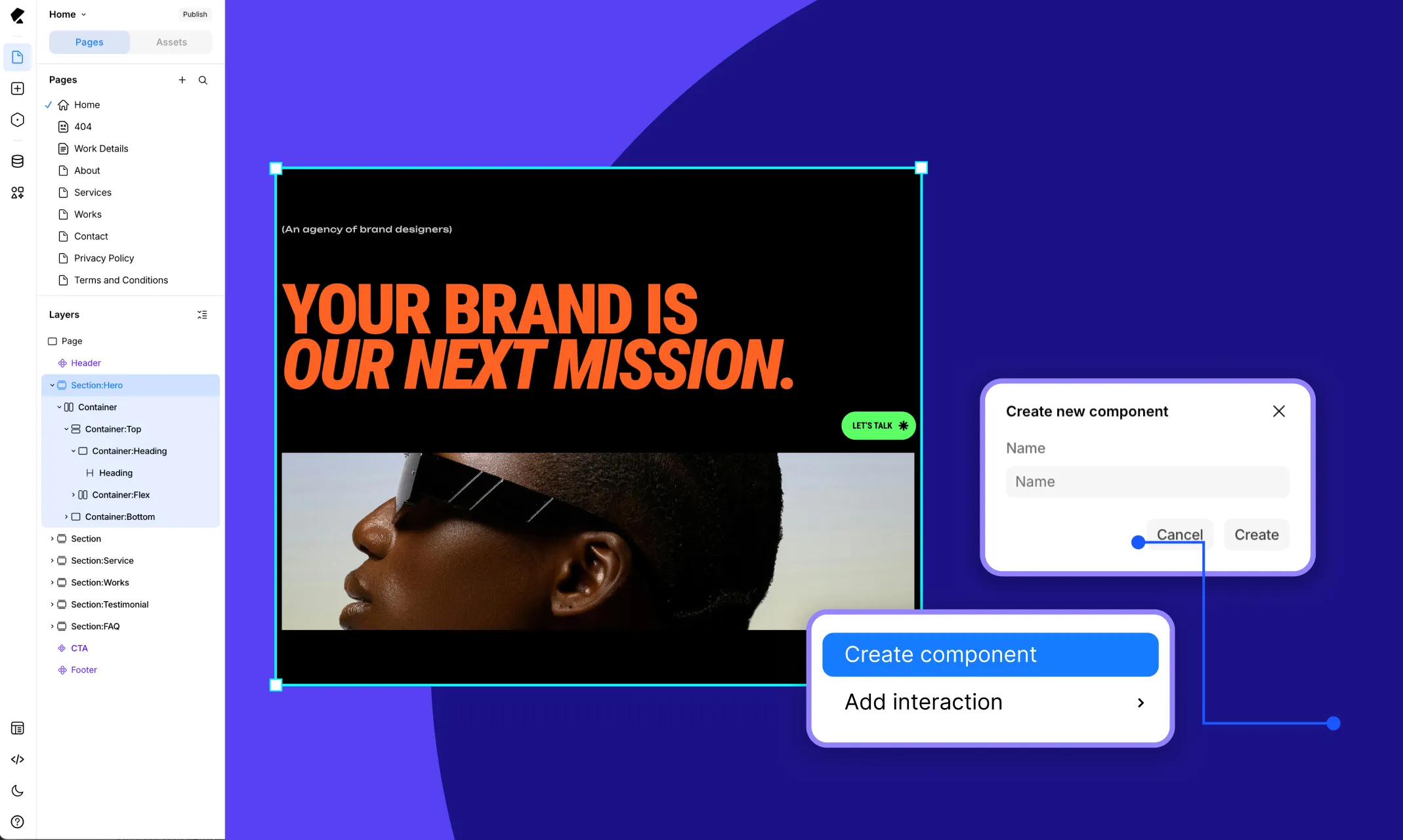 Home
Publish
Pages
Assets

Pages
Home
404
Work Details
About
Services
Works
Contact
Privacy Policy
Terms and Conditions

Layers
Page
Header
Section:Hero
Container
Container:Top
Container:Heading
Heading
Container:Flex
Container:Bottom
Section
Section:Service
Section:Works
Section:Testimonial
Section:FAQ
CTA
Footer

(An agency of brand designers)

YOUR BRAND IS OUR NEXT MISSION.

LET'S TALK

Create new component
Name
Name
Cancel
Create

Create component
Add interaction